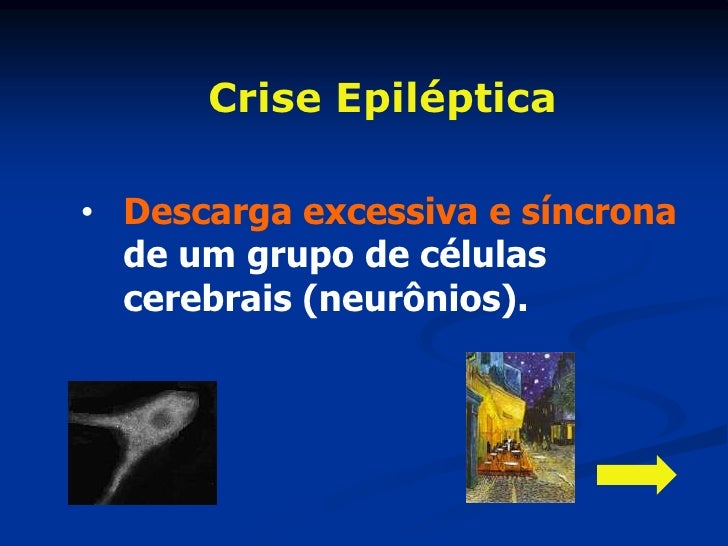 Crise Epiléptica

• Descarga excessiva e síncrona de um grupo de células cerebrais (neurônios).